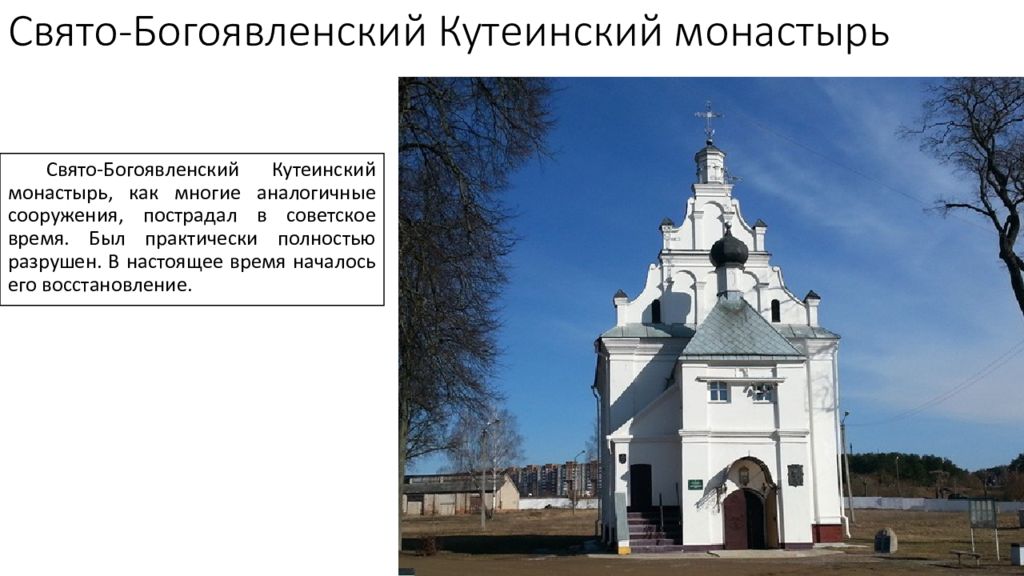 Свято-Богоявленский Кутеинский монастырь

Свято-Богоявленский Кутеинский монастырь, как многие аналогичные сооружения, пострадал в советское время. Был практически полностью разрушен. В настоящее время началось его восстановление.